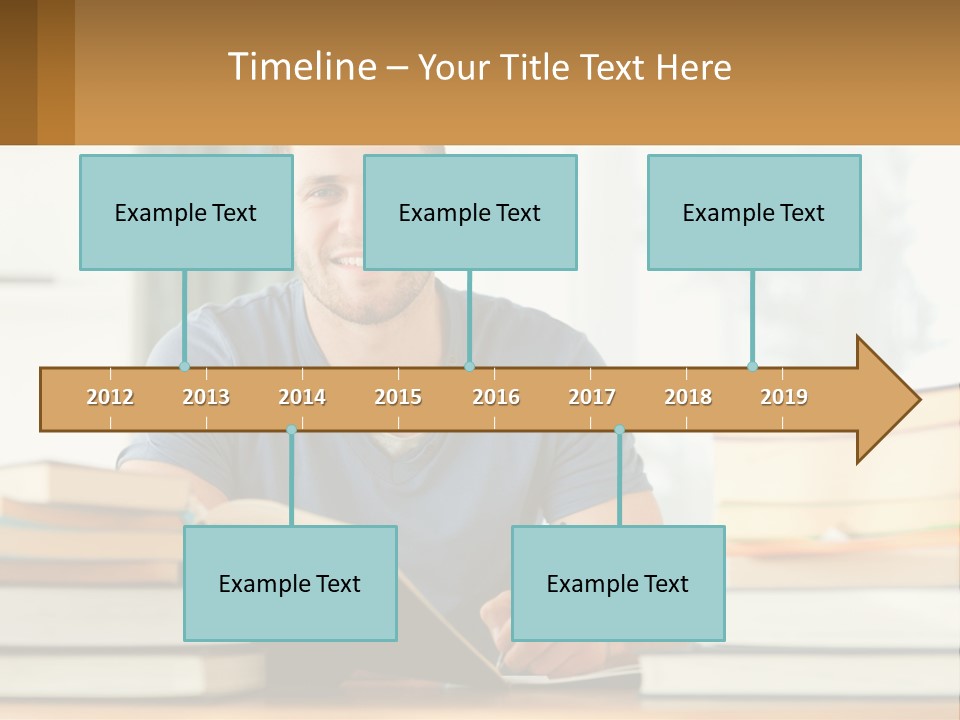 Timeline – Your Title Text Here

Example Text

Example Text

Example Text

2012 2013 2014 2015 2016 2017 2018 2019

Example Text

Example Text